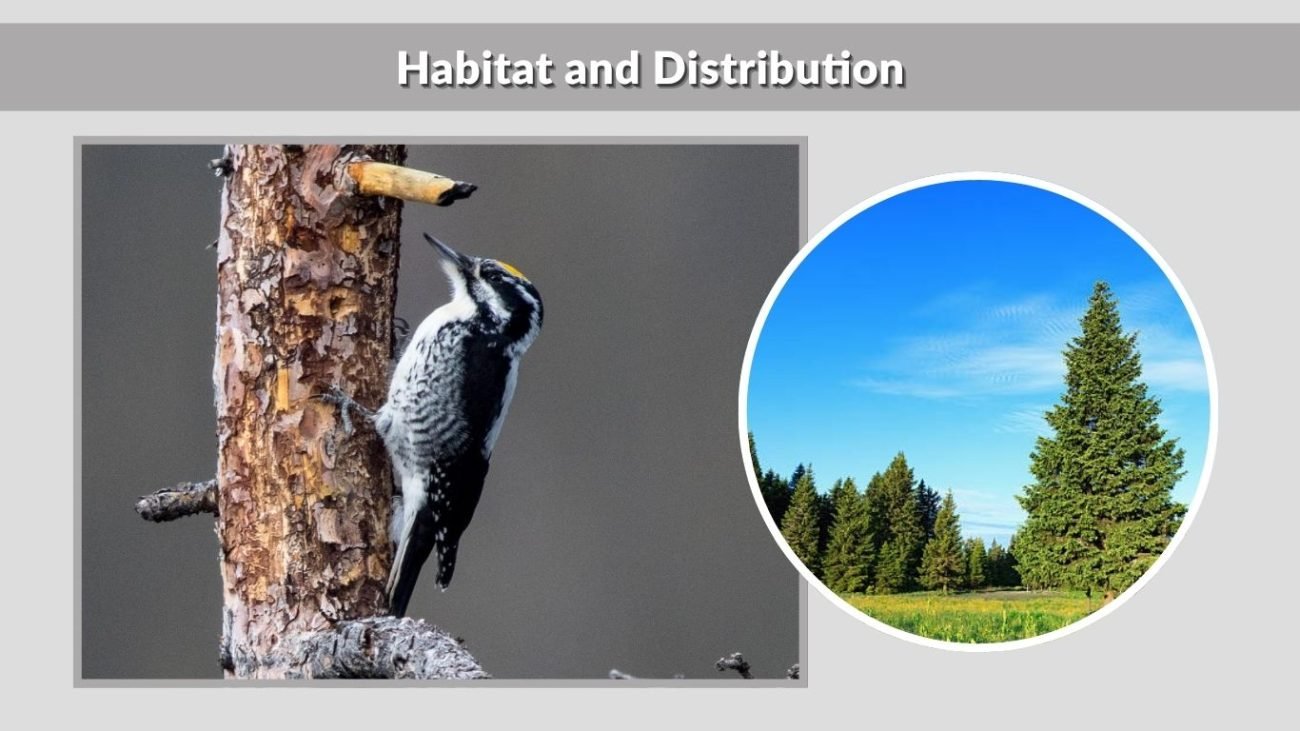 Habitat and Distribution